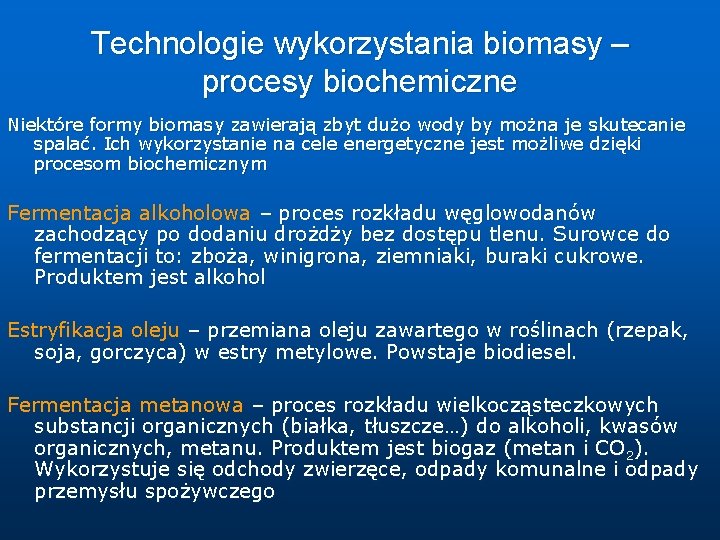 Technologie wykorzystania biomasy – procesy biochemiczne

Niektóre formy biomasy zawierają zbyt dużo wody by można je skutecanie spalać. Ich wykorzystanie na cele energetyczne jest możliwe dzięki procesom biochemicznym

Fermentacja alkoholowa – proces rozkładu węglowodanów zachodzący po dodaniu drożdży bez dostępu tlenu. Surowce do fermentacji to: zboża, winigrona, ziemniaki, buraki cukrowe. Produktem jest alkohol

Estryfikacja oleju – przemiana oleju zawartego w roślinach (rzepak, soja, gorczyca) w estry metylowe. Powstaje biodiesel.

Fermentacja metanowa – proces rozkładu wielkocząsteczkowych substancji organicznych (białka, tłuszcze…) do alkoholi, kwasów organicznych, metanu. Produktem jest biogaz (metan i $CO_2$). Wykorzystuje się odchody zwierzęce, odpady komunalne i odpady przemysłu spożywczego